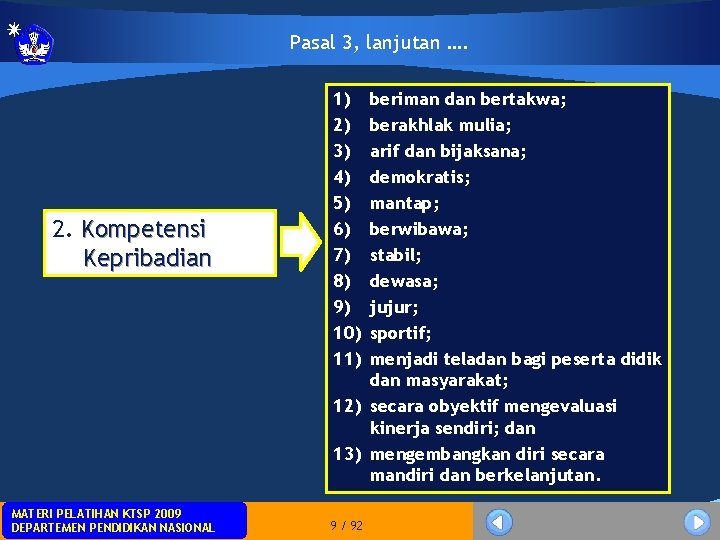 Pasal 3, lanjutan ….

2. Kompetensi Kepribadian

1) beriman dan bertakwa;
2) berakhlak mulia;
3) arif dan bijaksana;
4) demokratis;
5) mantap;
6) berwibawa;
7) stabil;
8) dewasa;
9) jujur;
10) sportif;
11) menjadi teladan bagi peserta didik dan masyarakat;
12) secara obyektif mengevaluasi kinerja sendiri; dan
13) mengembangkan diri secara mandiri dan berkelanjutan.

MATERI PELATIHAN KTSP 2009
DEPARTEMEN PENDIDIKAN NASIONAL

9 / 92